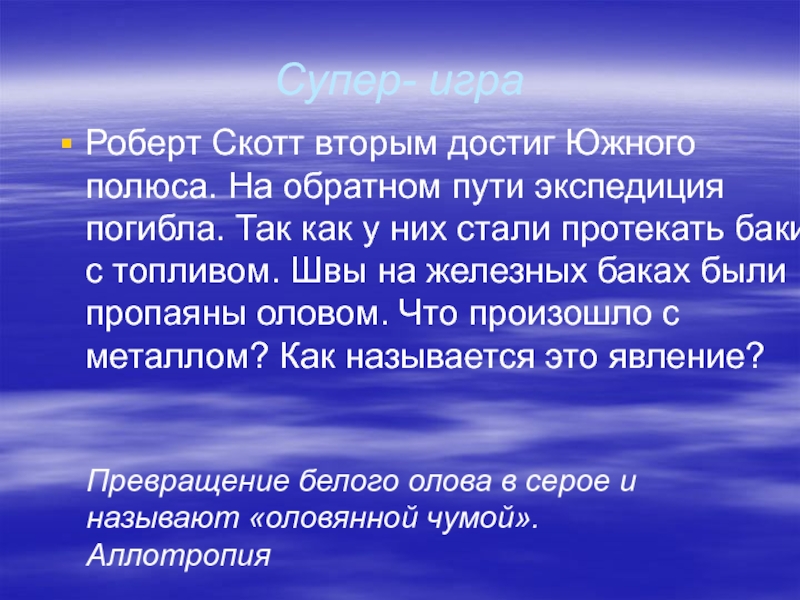 Супер- игра

Роберт Скотт вторым достиг Южного полюса. На обратном пути экспедиция погибла. Так как у них стали протекать баки с топливом. Швы на железных баках были пропаяны оловом. Что произошло с металлом? Как называется это явление?

Превращение белого олова в серое и называют «оловянной чумой». Аллотропия